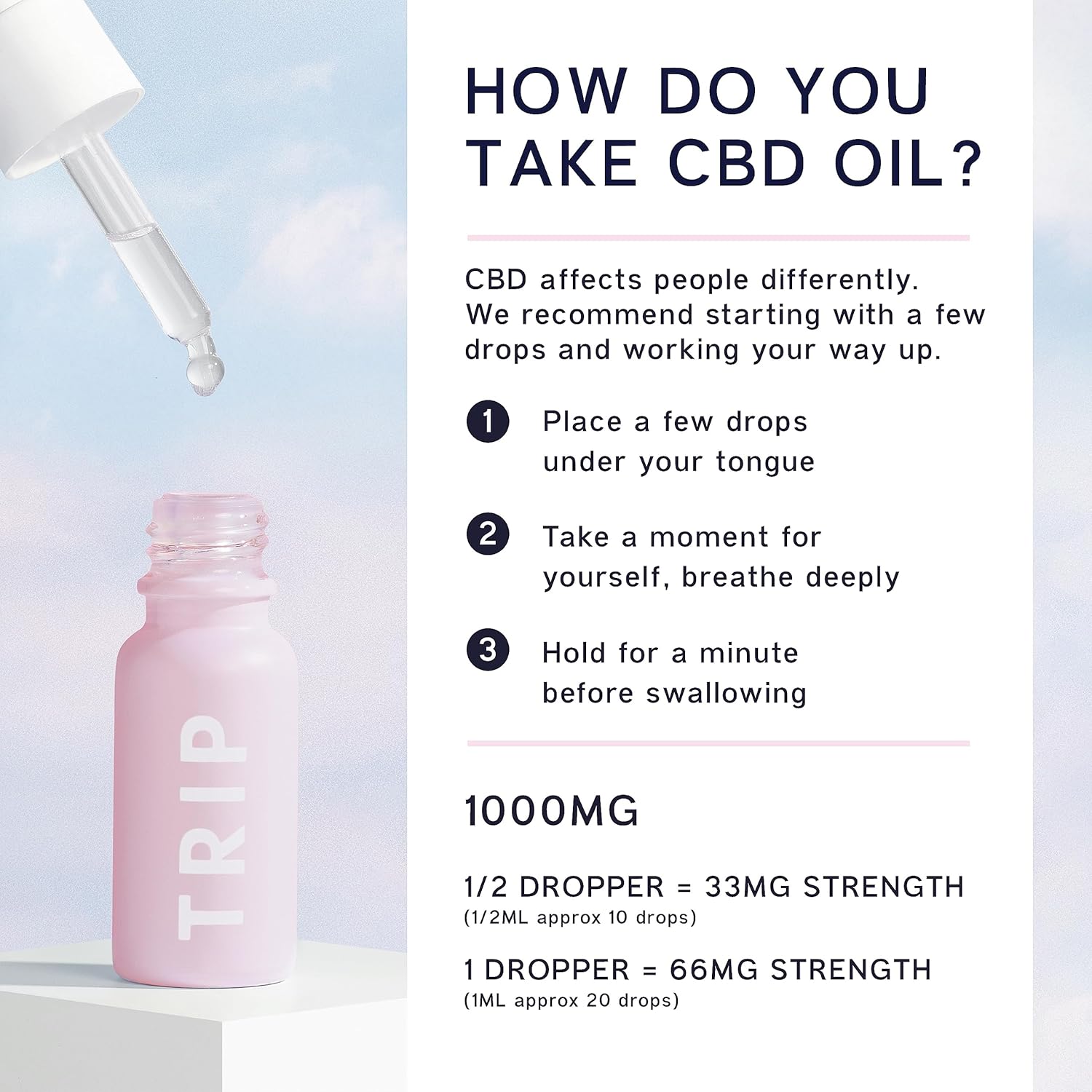 TRIP

HOW DO YOU TAKE CBD OIL?

CBD affects people differently. We recommend starting with a few drops and working your way up.

1 Place a few drops under your tongue

2 Take a moment for yourself, breathe deeply

3 Hold for a minute before swallowing

1000MG

1/2 DROPPER = 33MG STRENGTH
(1/2ML approx 10 drops)

1 DROPPER = 66MG STRENGTH
(1ML approx 20 drops)